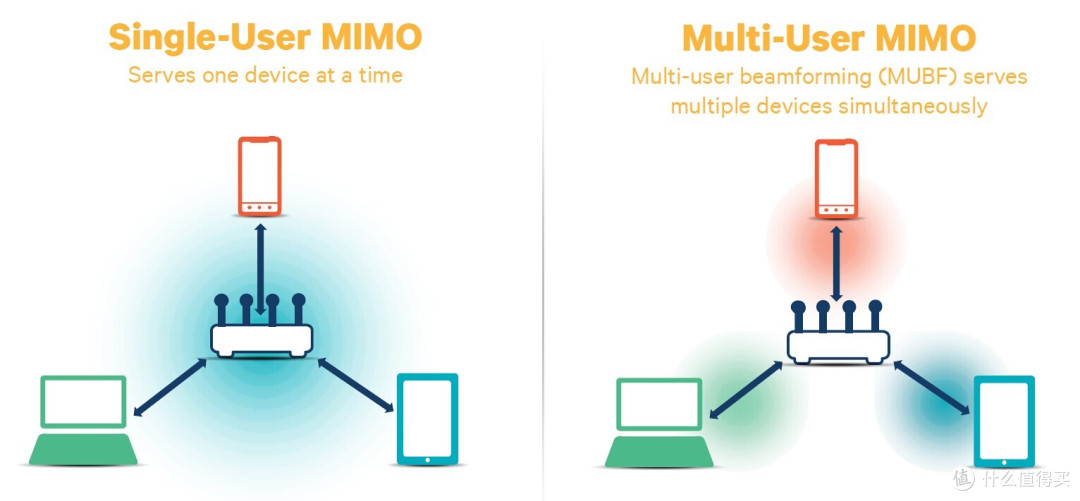 Single-User MIMO
Serves one device at a time

Multi-User MIMO
Multi-user beamforming (MUBF) serves multiple devices simultaneously

值 什么值得买